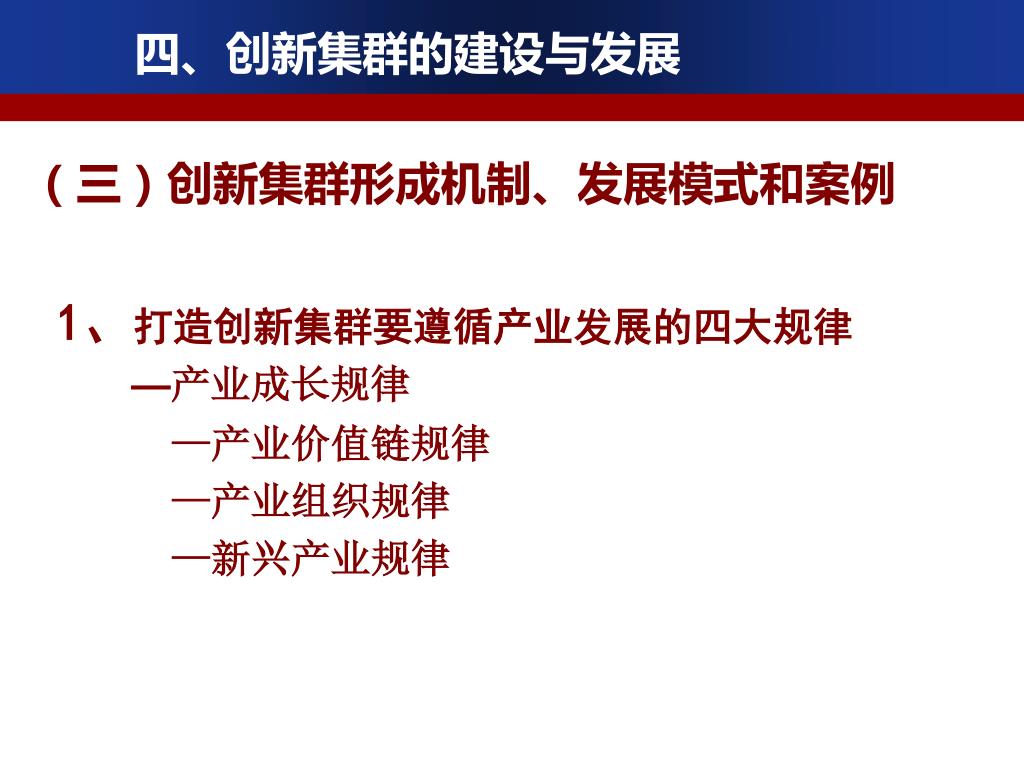 四、创新集群的建设与发展

（三）创新集群形成机制、发展模式和案例

1、打造创新集群要遵循产业发展的四大规律

—产业成长规律

—产业价值链规律

—产业组织规律

—新兴产业规律